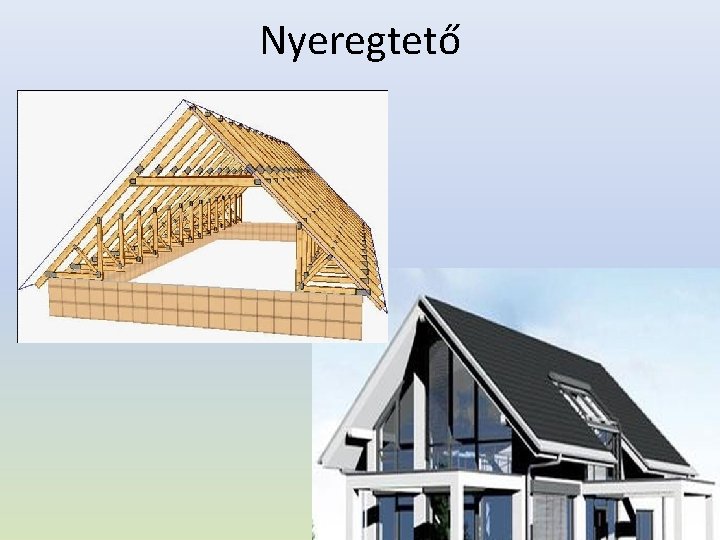 Nyeregtető